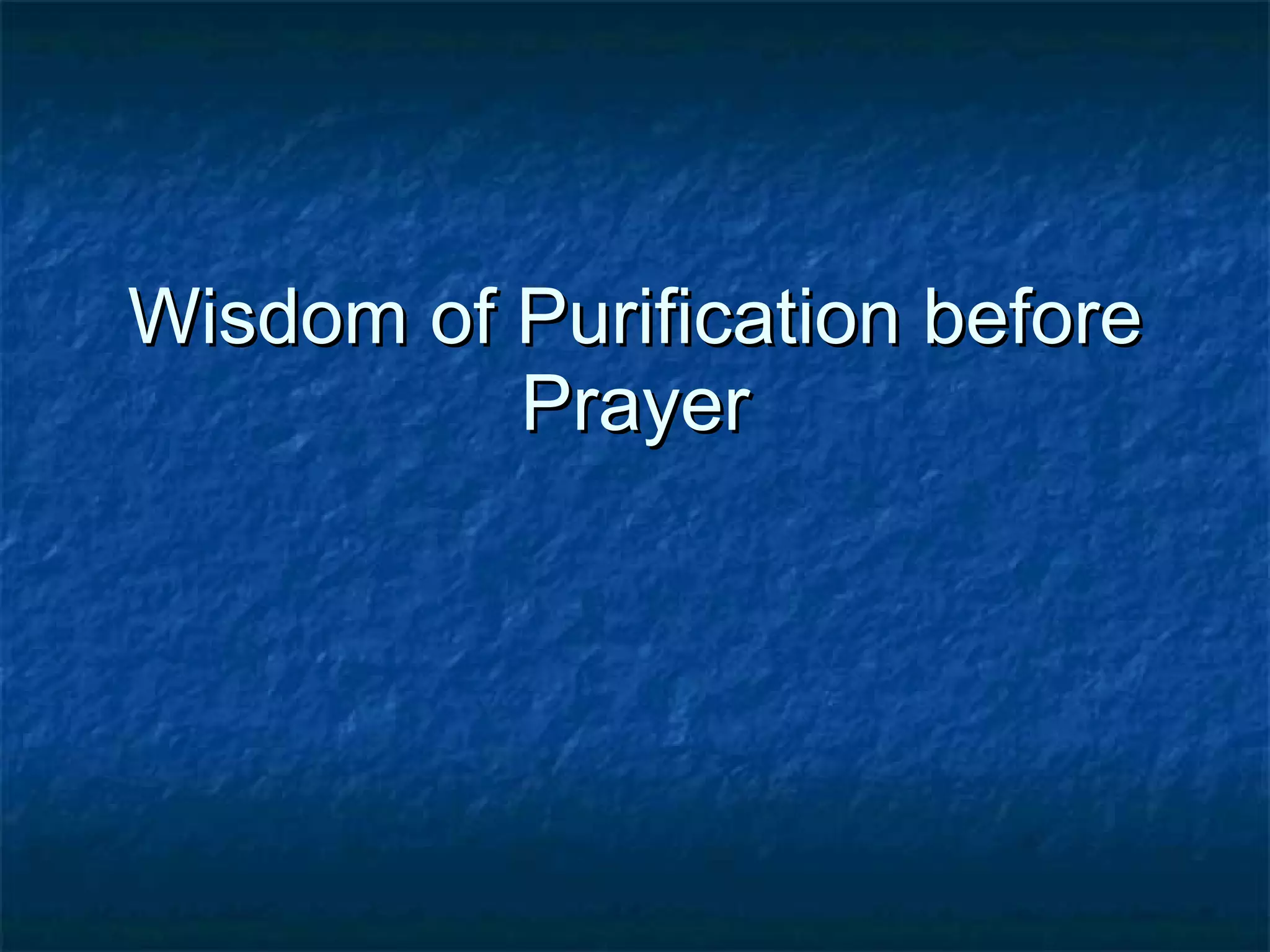 Wisdom of Purification before Prayer